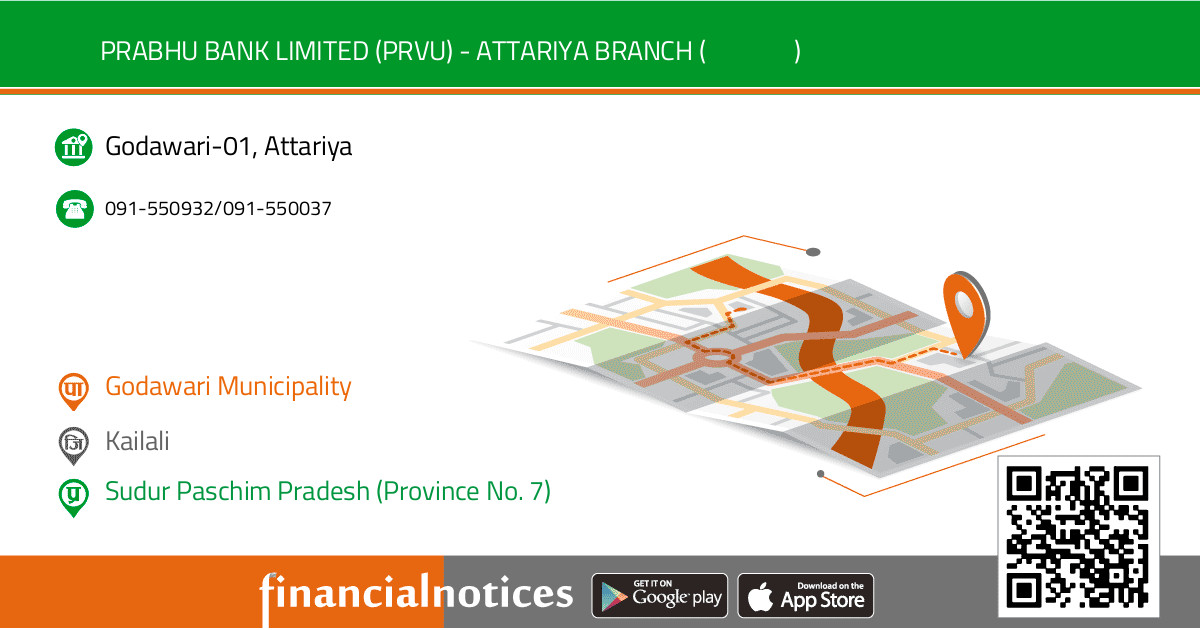 PRABHU BANK LIMITED (PRVU) - ATTARIYA BRANCH ( )

Godawari-01, Attariya

091-550932/091-550037

पा Godawari Municipality

जि Kailali

प्र Sudur Paschim Pradesh (Province No. 7)

financialnotices

GET IT ON Google play

Download on the App Store